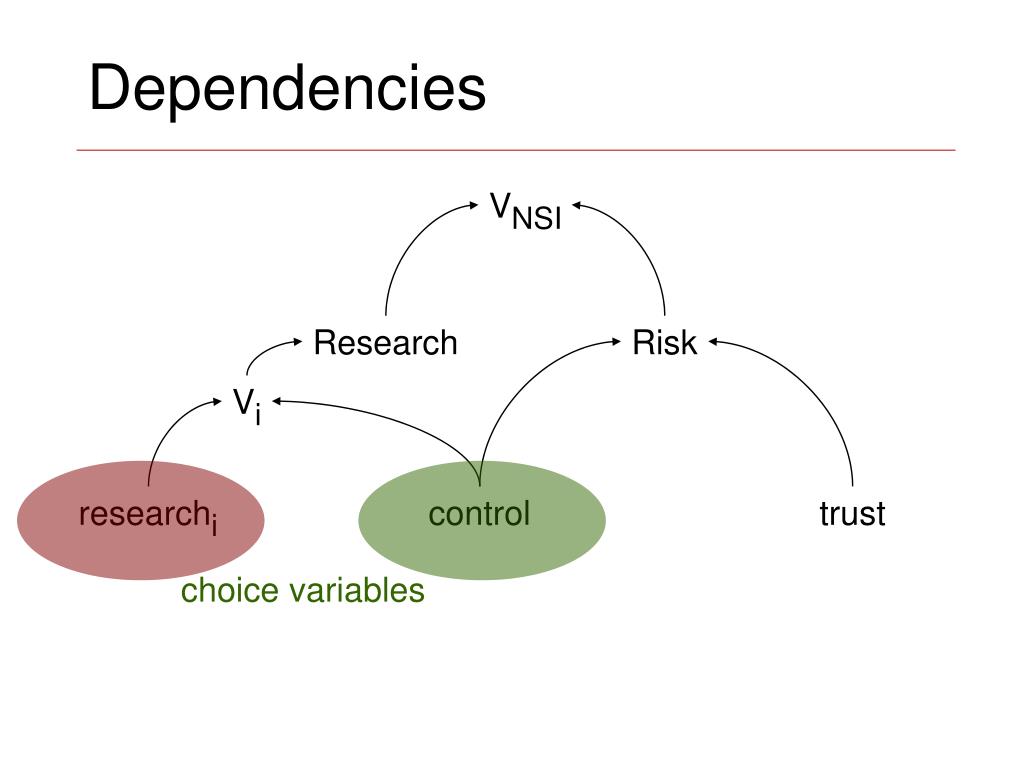 Dependencies

$V_{NSI}$

Research

Risk

$V_i$

$research_i$

control

trust

choice variables